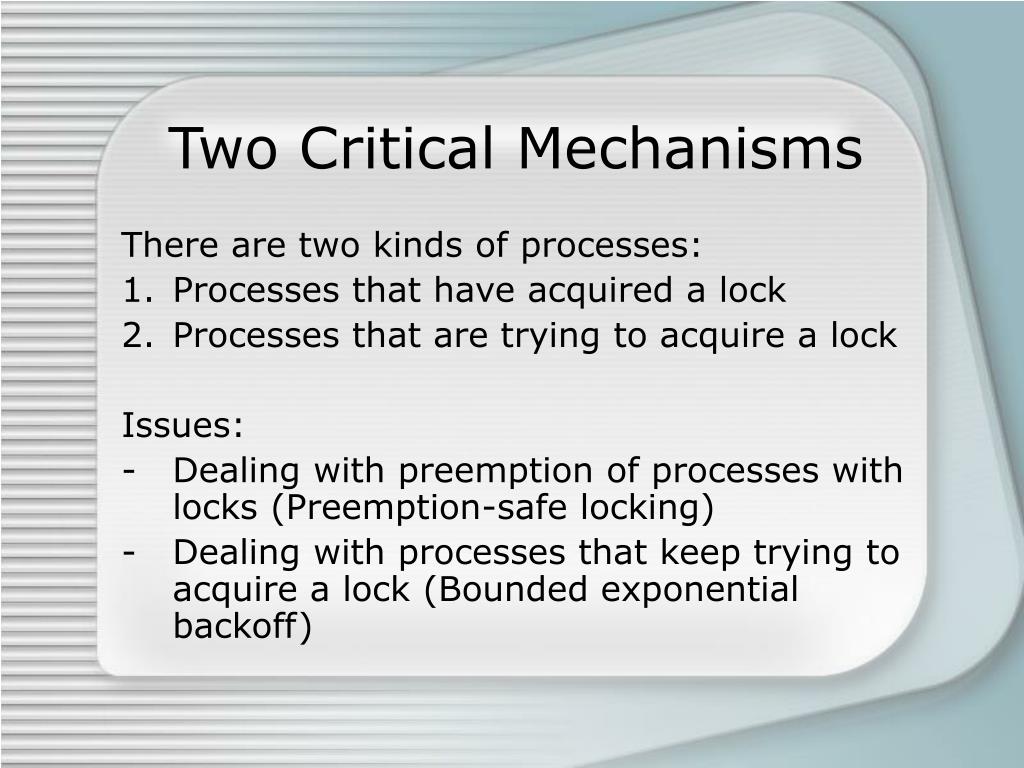 Two Critical Mechanisms

There are two kinds of processes:
1. Processes that have acquired a lock
2. Processes that are trying to acquire a lock

Issues:
- Dealing with preemption of processes with locks (Preemption-safe locking)
- Dealing with processes that keep trying to acquire a lock (Bounded exponential backoff)